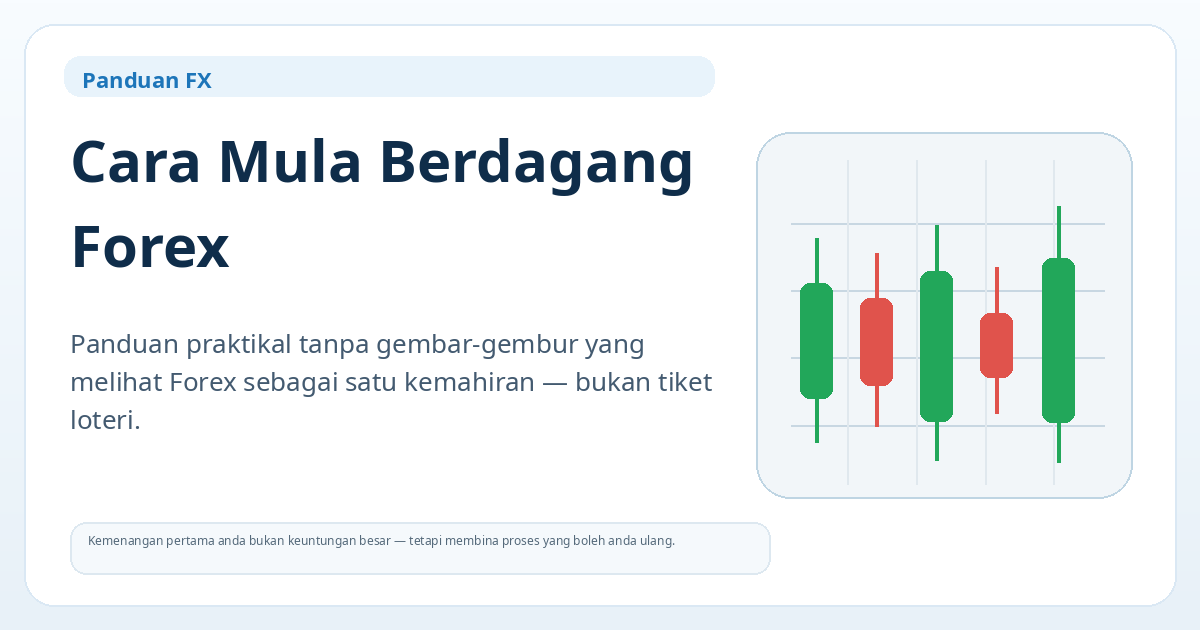 Panduan FX

Cara Mula Berdagang Forex

Panduan praktikal tanpa gembar-gembur yang melihat Forex sebagai satu kemahiran — bukan tiket loteri.

Kemenangan pertama anda bukan keuntungan besar — tetapi membina proses yang boleh anda ulang.